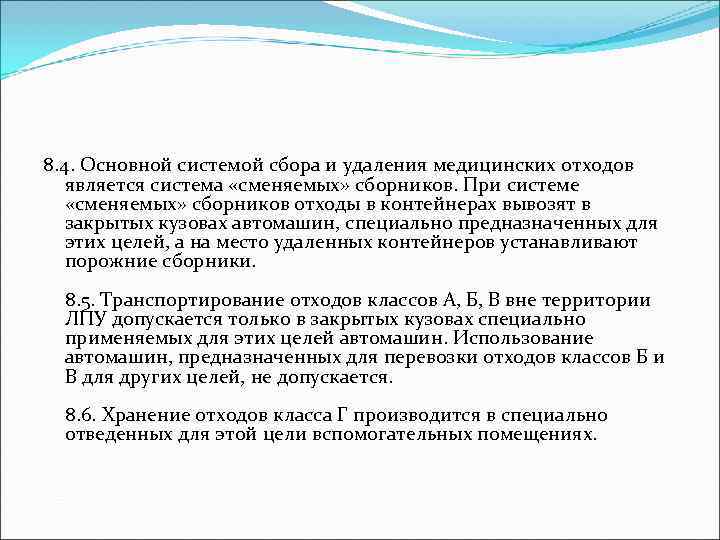 8.4. Основной системой сбора и удаления медицинских отходов является система «сменяемых» сборников. При системе «сменяемых» сборников отходы в контейнерах вывозят в закрытых кузовах автомашин, специально предназначенных для этих целей, а на место удаленных контейнеров устанавливают порожние сборники.

8.5. Транспортирование отходов классов А, Б, В вне территории ЛПУ допускается только в закрытых кузовах специально применяемых для этих целей автомашин. Использование автомашин, предназначенных для перевозки отходов классов Б и В для других целей, не допускается.

8.6. Хранение отходов класса Г производится в специально отведенных для этой цели вспомогательных помещениях.